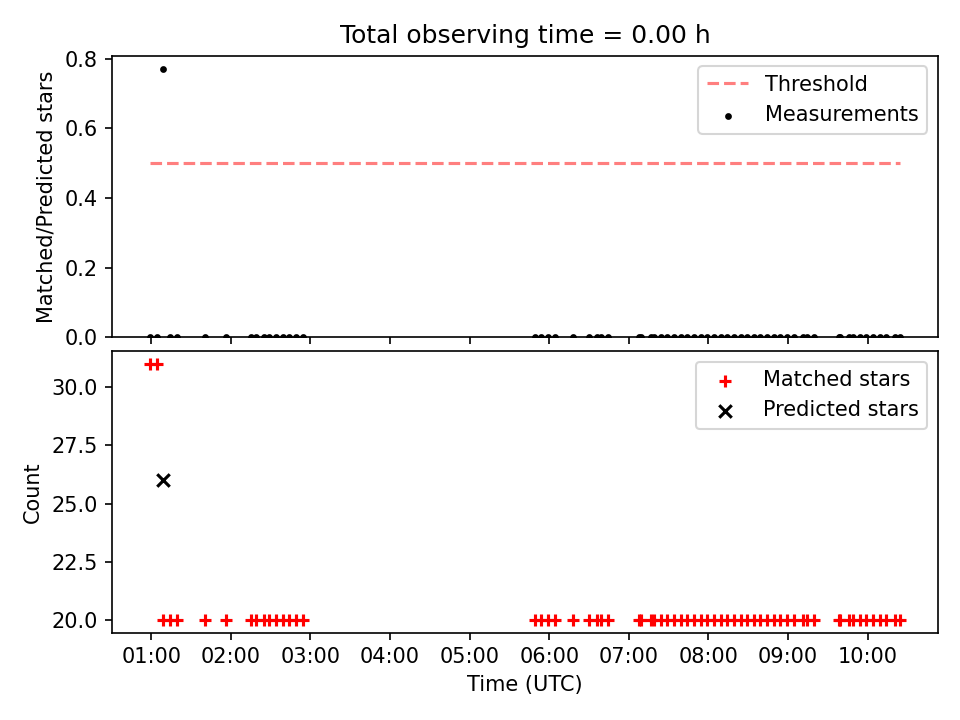 Total observing time = 0.00 h

Matched/Predicted stars

0.8
0.6
0.4
0.2
0.0

Threshold
Measurements

Count

30.0
27.5
25.0
22.5
20.0

Matched stars
Predicted stars

01:00 02:00 03:00 04:00 05:00 06:00 07:00 08:00 09:00 10:00

Time (UTC)